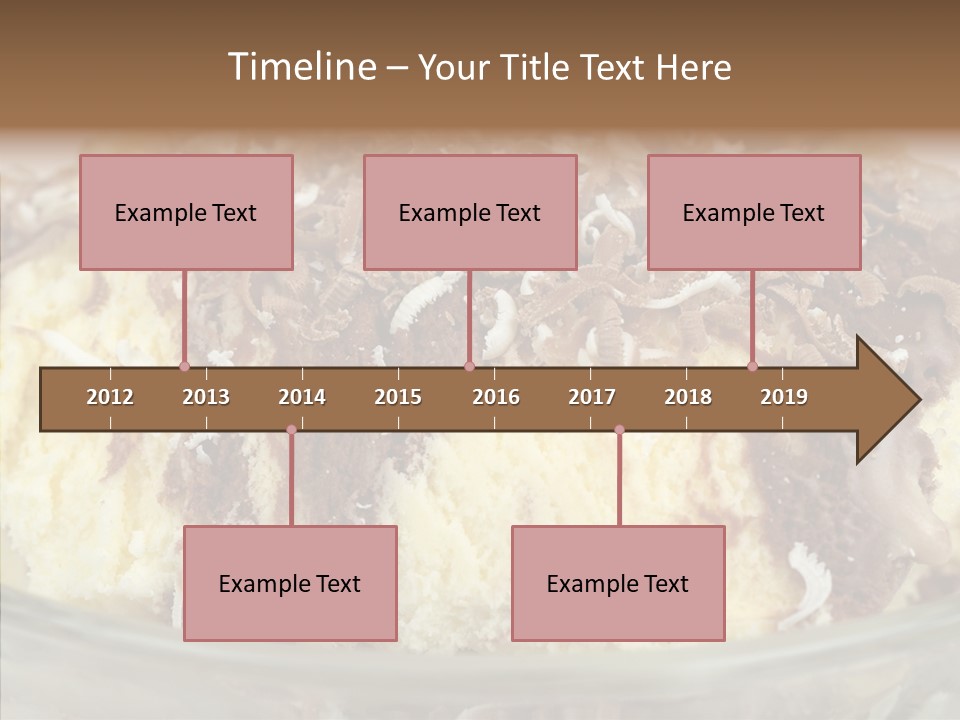 Timeline – Your Title Text Here

Example Text

Example Text

Example Text

2012 2013 2014 2015 2016 2017 2018 2019

Example Text

Example Text